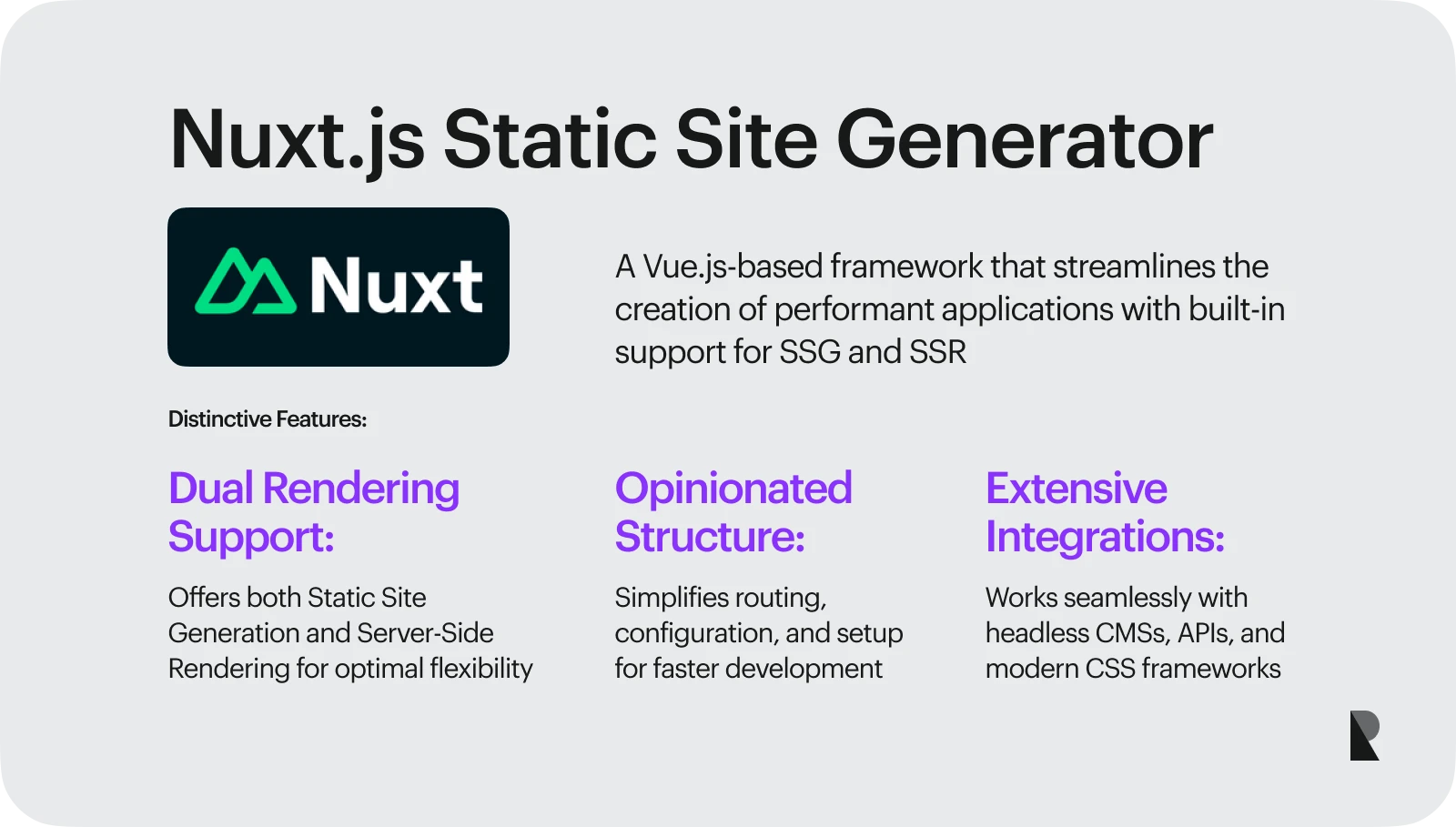 Nuxt.js Static Site Generator

Nuxt

A Vue.js-based framework that streamlines the creation of performant applications with built-in support for SSG and SSR

Distinctive Features:

Dual Rendering Support:

Offers both Static Site Generation and Server-Side Rendering for optimal flexibility

Opinionated Structure:

Simplifies routing, configuration, and setup for faster development

Extensive Integrations:

Works seamlessly with headless CMSs, APIs, and modern CSS frameworks